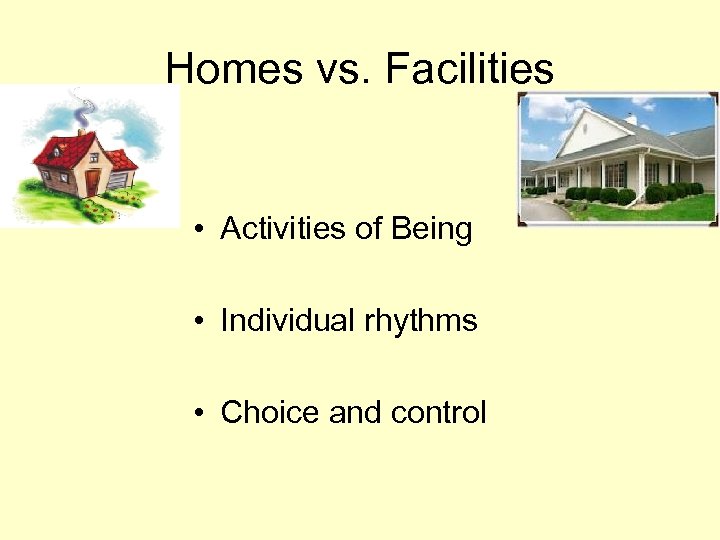 Homes vs. Facilities

• Activities of Being

• Individual rhythms

• Choice and control